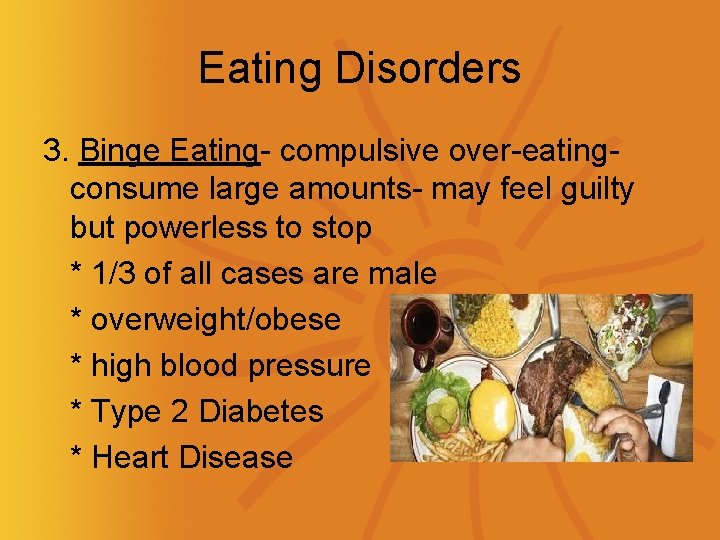 Eating Disorders

3. Binge Eating- compulsive over-eating- consume large amounts- may feel guilty but powerless to stop

* 1/3 of all cases are male

* overweight/obese

* high blood pressure

* Type 2 Diabetes

* Heart Disease